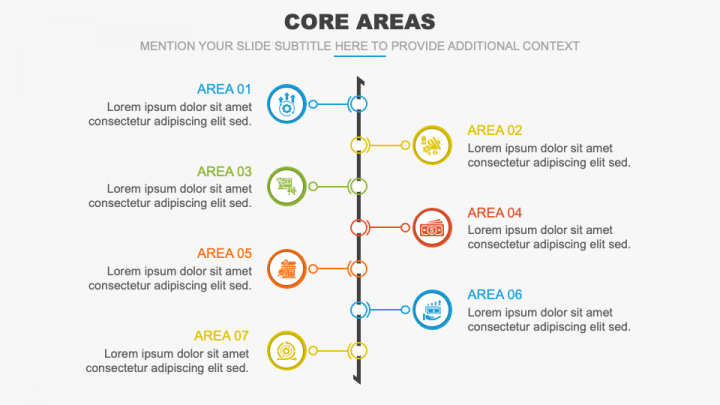 CORE AREAS

MENTION YOUR SLIDE SUBTITLE HERE TO PROVIDE ADDITIONAL CONTEXT

AREA 01
Lorem ipsum dolor sit amet consectetur adipiscing elit sed.

AREA 02
Lorem ipsum dolor sit amet consectetur adipiscing elit sed.

AREA 03
Lorem ipsum dolor sit amet consectetur adipiscing elit sed.

AREA 04
Lorem ipsum dolor sit amet consectetur adipiscing elit sed.

AREA 05
Lorem ipsum dolor sit amet consectetur adipiscing elit sed.

AREA 06
Lorem ipsum dolor sit amet consectetur adipiscing elit sed.

AREA 07
Lorem ipsum dolor sit amet consectetur adipiscing elit sed.